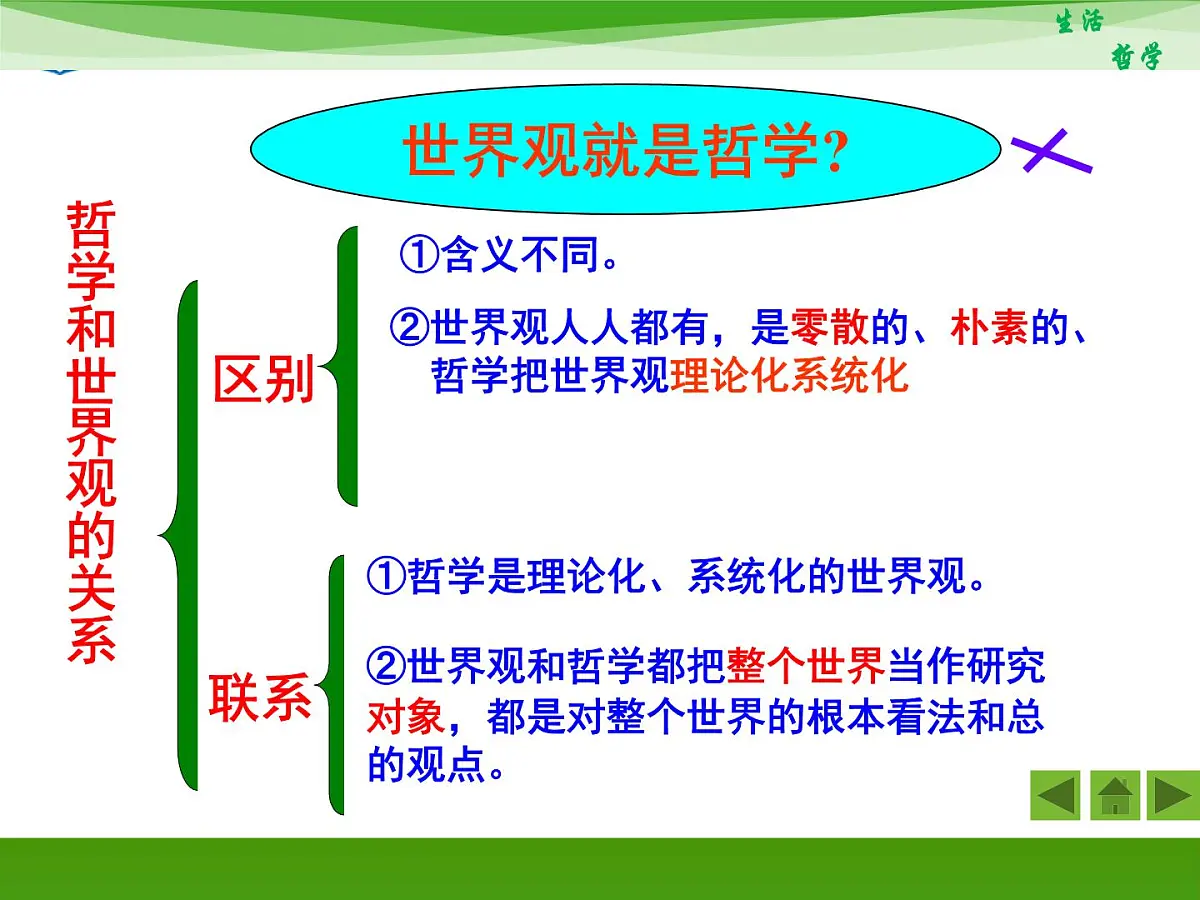 生活
哲学

世界观就是哲学?

哲学和世界观的关系

区别

①含义不同。

②世界观人人都有，是零散的、朴素的、哲学把世界观理论化系统化

联系

①哲学是理论化、系统化的世界观。

②世界观和哲学都把整个世界当作研究对象，都是对整个世界的根本看法和总的观点。